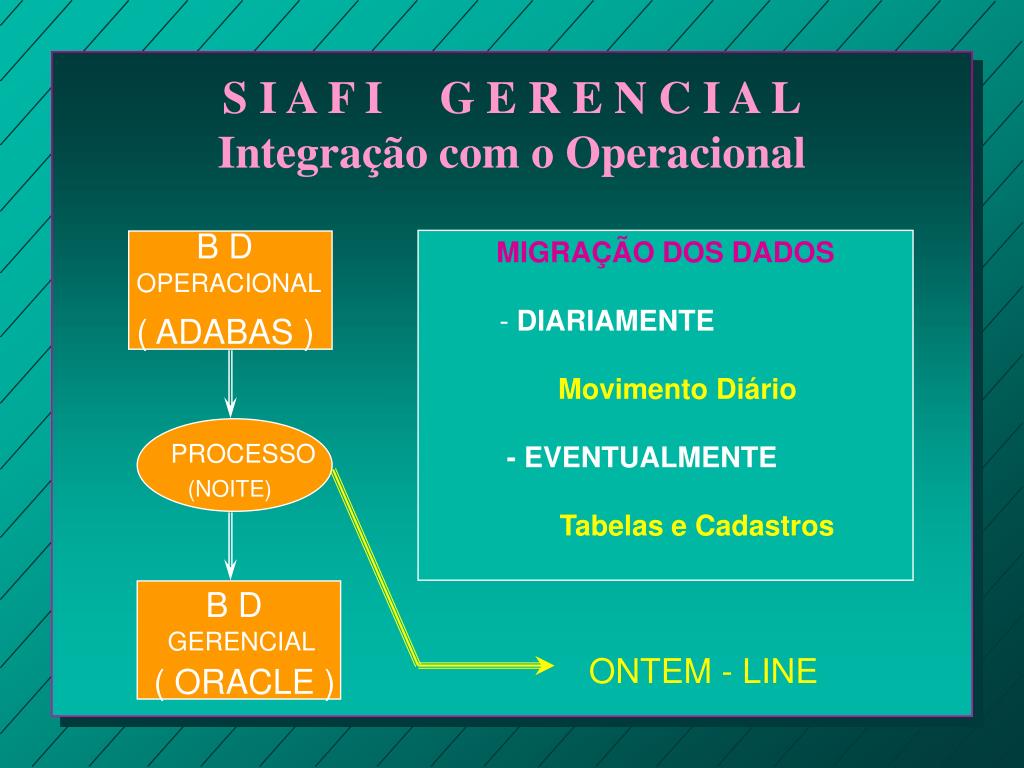 S I A F I G E R E N C I A L
Integração com o Operacional

B D
OPERACIONAL
( ADABAS )

PROCESSO
(NOITE)

B D
GERENCIAL
( ORACLE )

MIGRAÇÃO DOS DADOS

- DIARIAMENTE

Movimento Diário

- EVENTUALMENTE

Tabelas e Cadastros

ONTEM - LINE